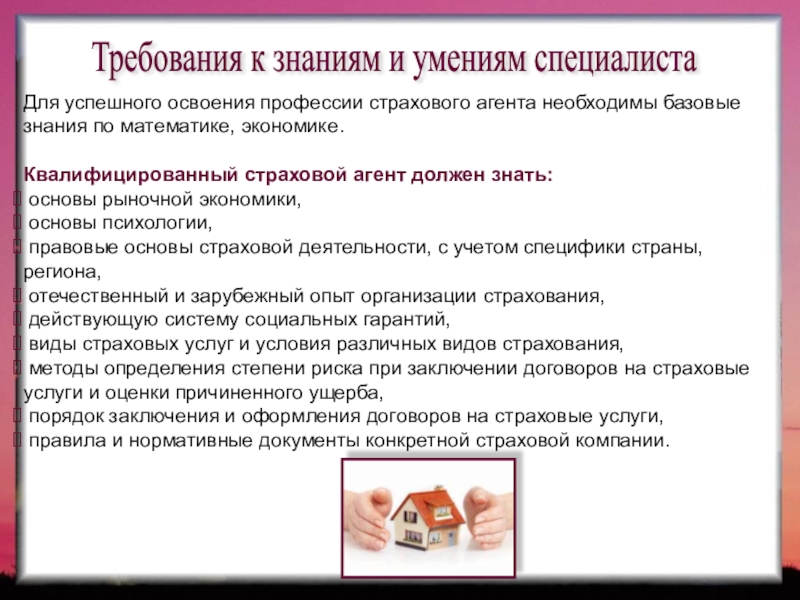 Требования к знаниям и умениям специалиста

Для успешного освоения профессии страхового агента необходимы базовые знания по математике, экономике.

Квалифицированный страховой агент должен знать:
 основы рыночной экономики,
 основы психологии,
 правовые основы страховой деятельности, с учетом специфики страны, региона,
 отечественный и зарубежный опыт организации страхования,
 действующую систему социальных гарантий,
 виды страховых услуг и условия различных видов страхования,
 методы определения степени риска при заключении договоров на страховые услуги и оценки причиненного ущерба,
 порядок заключения и оформления договоров на страховые услуги,
 правила и нормативные документы конкретной страховой компании.